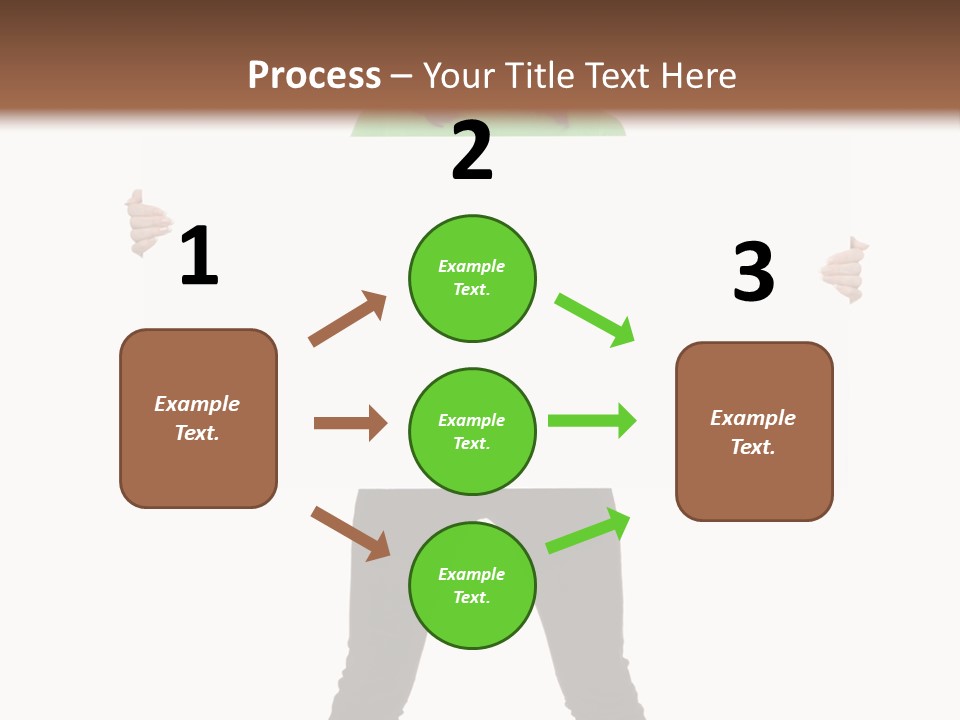 Process – Your Title Text Here

1

Example Text.

2

Example Text.

Example Text.

Example Text.

3

Example Text.